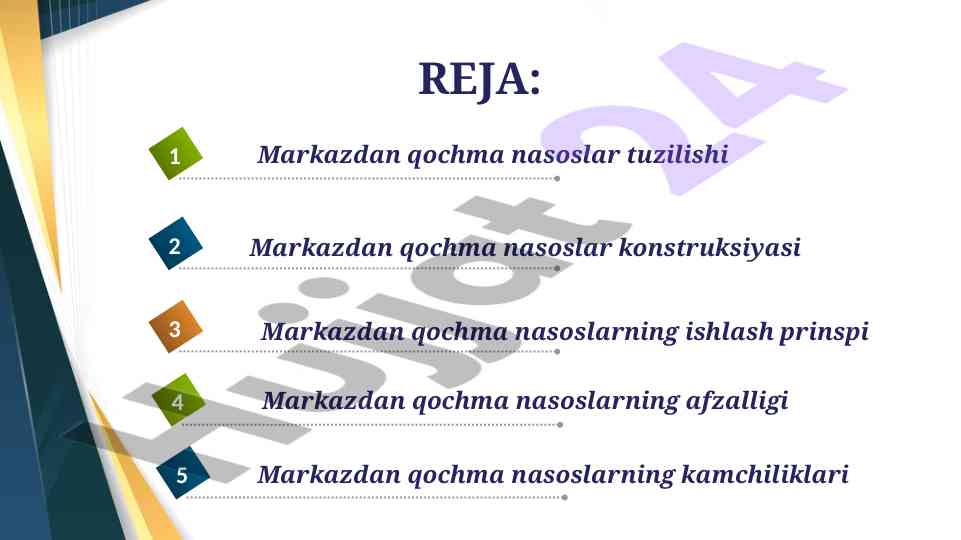 REJA:

1 Markazdan qochma nasoslar tuzilishi

2 Markazdan qochma nasoslar konstruksiyasi

3 Markazdan qochma nasoslarning ishlash prinspi

4 Markazdan qochma nasoslarning afzalligi

5 Markazdan qochma nasoslarning kamchiliklari

Hujjat 24